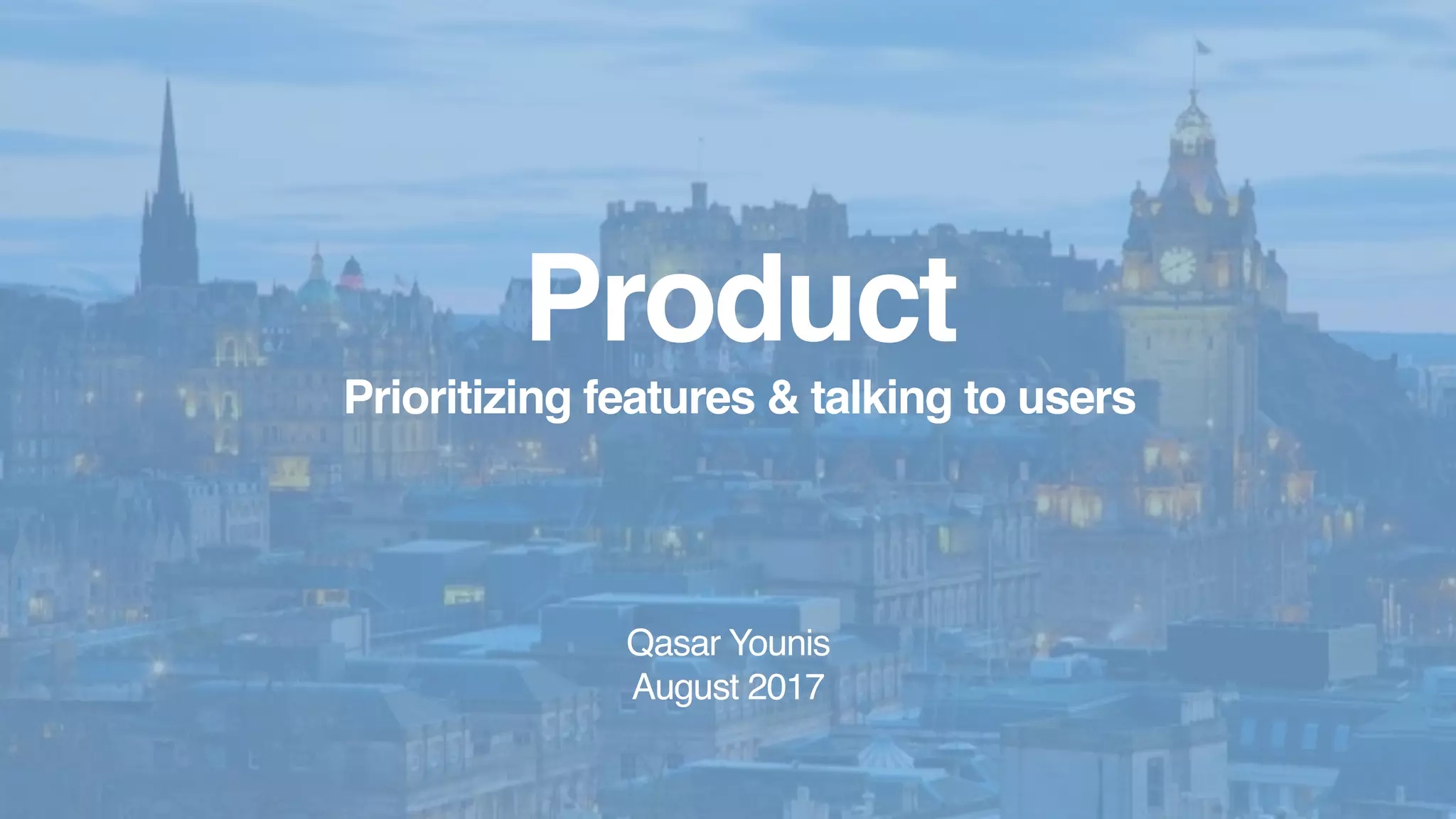 Product
Prioritizing features & talking to users

Qasar Younis
August 2017